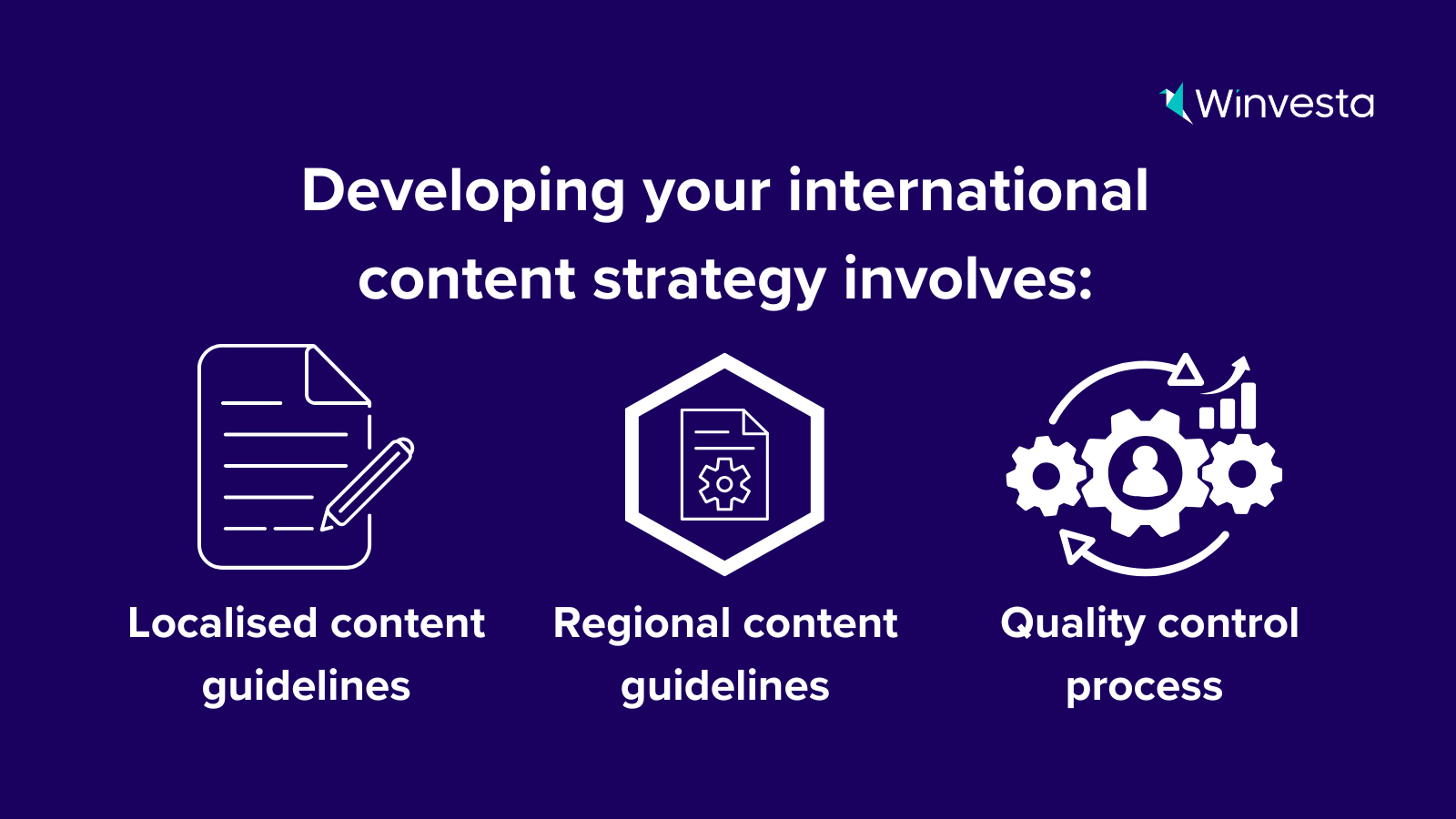 Winvesta

Developing your international content strategy involves:

Localised content guidelines

Regional content guidelines

Quality control process